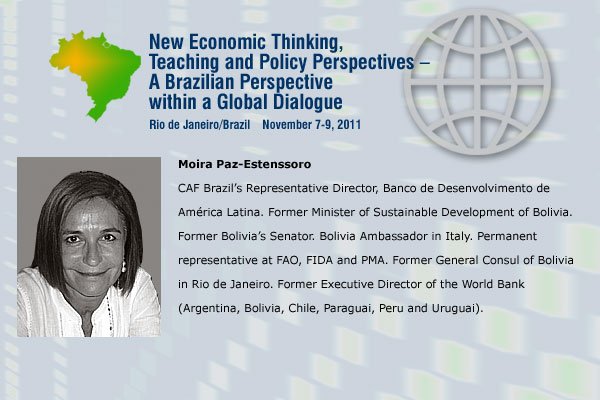 New Economic Thinking, Teaching and Policy Perspectives – A Brazilian Perspective within a Global Dialogue

Rio de Janeiro/Brazil November 7-9, 2011

Moira Paz-Estenssoro

CAF Brazil's Representative Director, Banco de Desenvolvimento de América Latina. Former Minister of Sustainable Development of Bolivia. Former Bolivia's Senator. Bolivia Ambassador in Italy. Permanent representative at FAO, FIDA and PMA. Former General Consul of Bolivia in Rio de Janeiro. Former Executive Director of the World Bank (Argentina, Bolivia, Chile, Paraguai, Peru and Uruguai).